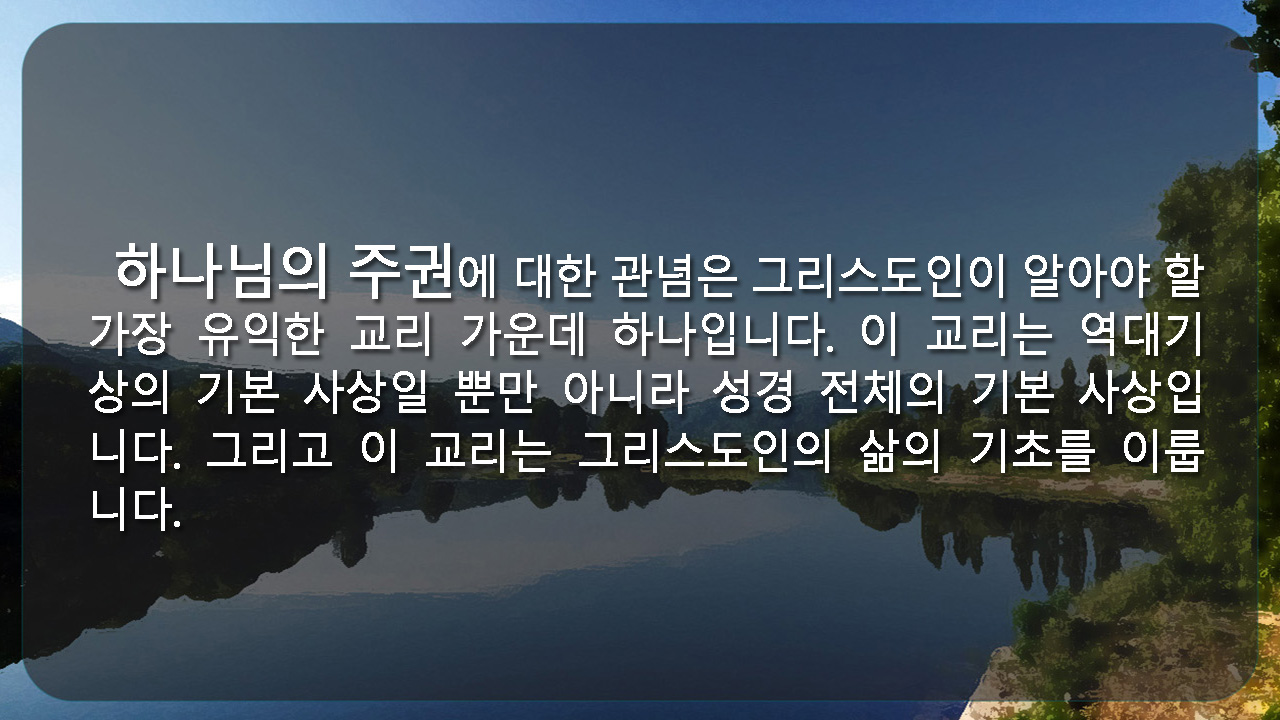 하나님의 주권에 대한 관념은 그리스도인이 알아야 할 가장 유익한 교리 가운데 하나입니다. 이 교리는 역대기상의 기본 사상일 뿐만 아니라 성경 전체의 기본 사상입니다. 그리고 이 교리는 그리스도인의 삶의 기초를 이룹니다.